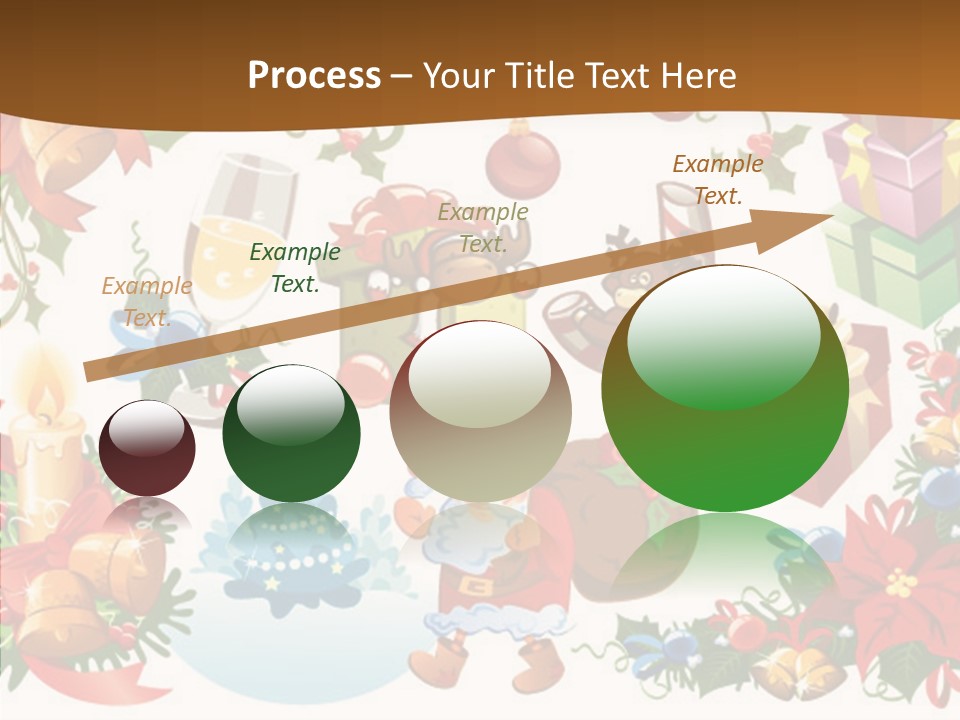 Process – Your Title Text Here

Example Text.

Example Text.

Example Text.

Example Text.